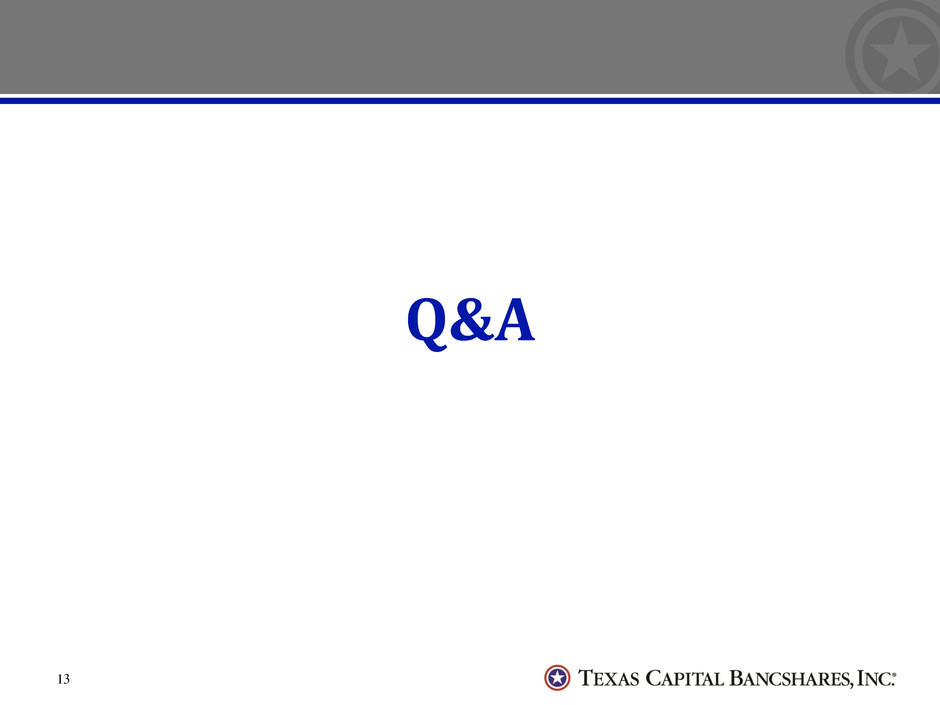 Q&A

13

TEXAS CAPITAL BANCSHARES, INC.®